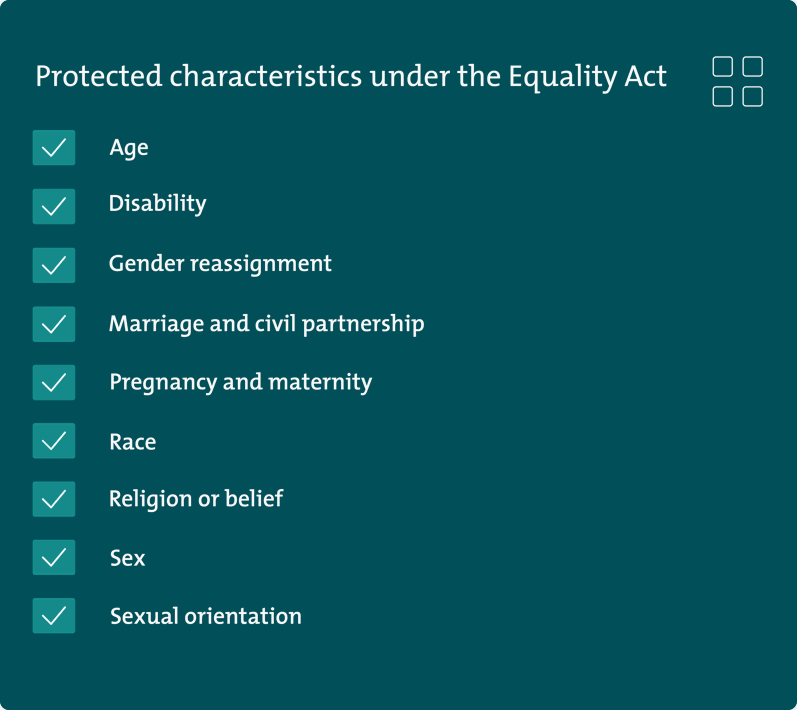 Protected characteristics under the Equality Act

Age

Disability

Gender reassignment

Marriage and civil partnership

Pregnancy and maternity

Race

Religion or belief

Sex

Sexual orientation